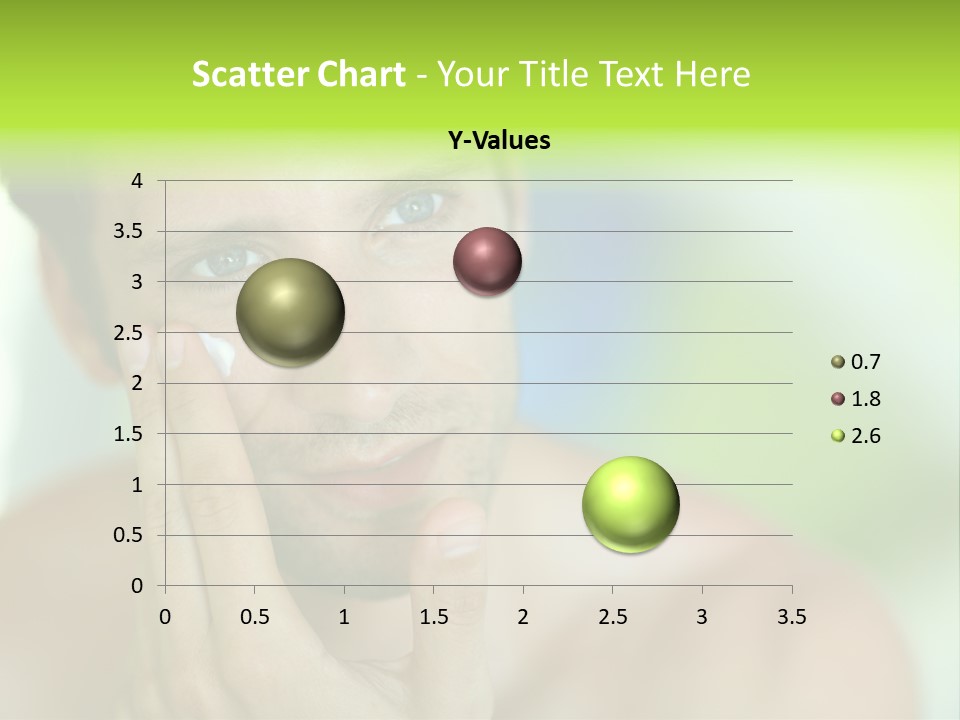 Scatter Chart - Your Title Text Here

Y-Values

4
3.5
3
2.5
2
1.5
1
0.5
0

0 0.5 1 1.5 2 2.5 3 3.5

0.7
1.8
2.6